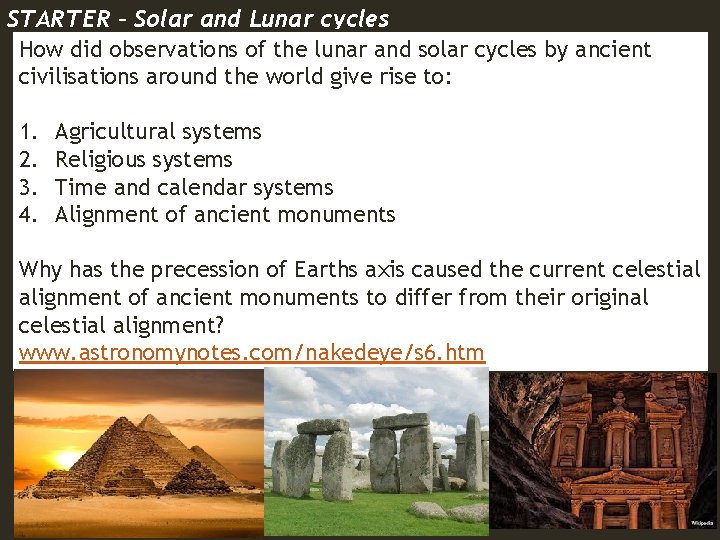 STARTER – Solar and Lunar cycles

How did observations of the lunar and solar cycles by ancient civilisations around the world give rise to:

1. Agricultural systems
2. Religious systems
3. Time and calendar systems
4. Alignment of ancient monuments

Why has the precession of Earths axis caused the current celestial alignment of ancient monuments to differ from their original celestial alignment?
www.astronomynotes.com/nakedeye/s6.htm

Wikipedia